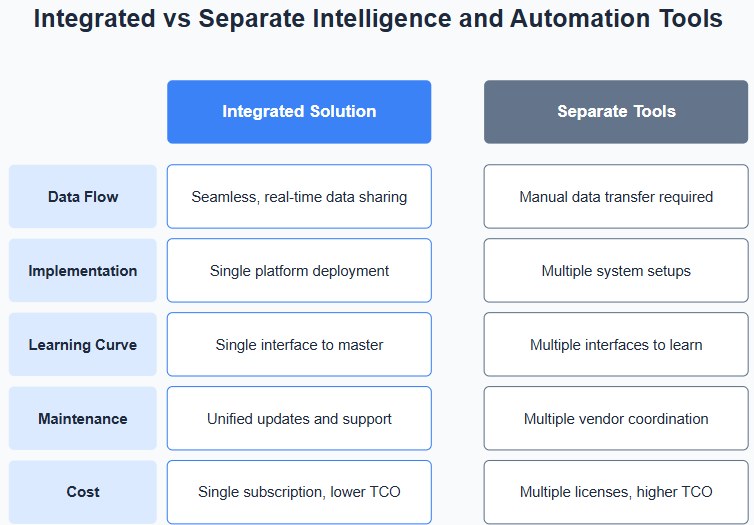 Integrated vs Separate Intelligence and Automation Tools

| | Integrated Solution | Separate Tools |
|---|---|---|
| Data Flow | Seamless, real-time data sharing | Manual data transfer required |
| Implementation | Single platform deployment | Multiple system setups |
| Learning Curve | Single interface to master | Multiple interfaces to learn |
| Maintenance | Unified updates and support | Multiple vendor coordination |
| Cost | Single subscription, lower TCO | Multiple licenses, higher TCO |